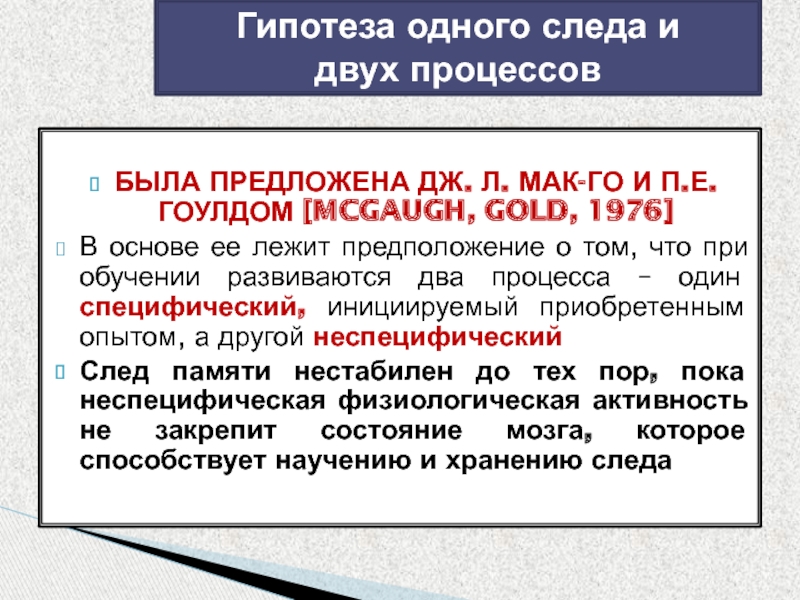 Гипотеза одного следа и двух процессов

БЫЛА ПРЕДЛОЖЕНА ДЖ. Л. МАК-ГО И П.Е. ГОУЛДОМ [MCGAUGH, GOLD, 1976]

В основе ее лежит предположение о том, что при обучении развиваются два процесса – один специфический, инициируемый приобретенным опытом, а другой неспецифический

След памяти нестабилен до тех пор, пока неспецифическая физиологическая активность не закрепит состояние мозга, которое способствует научению и хранению следа